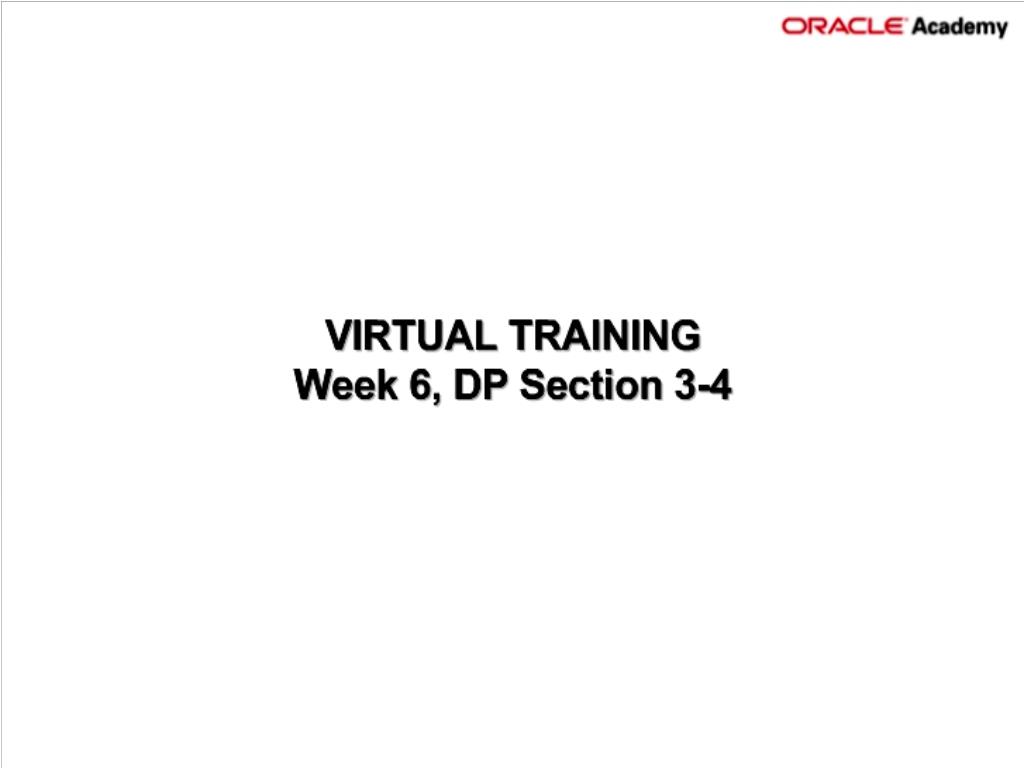 ORACLE Academy

VIRTUAL TRAINING
Week 6, DP Section 3-4